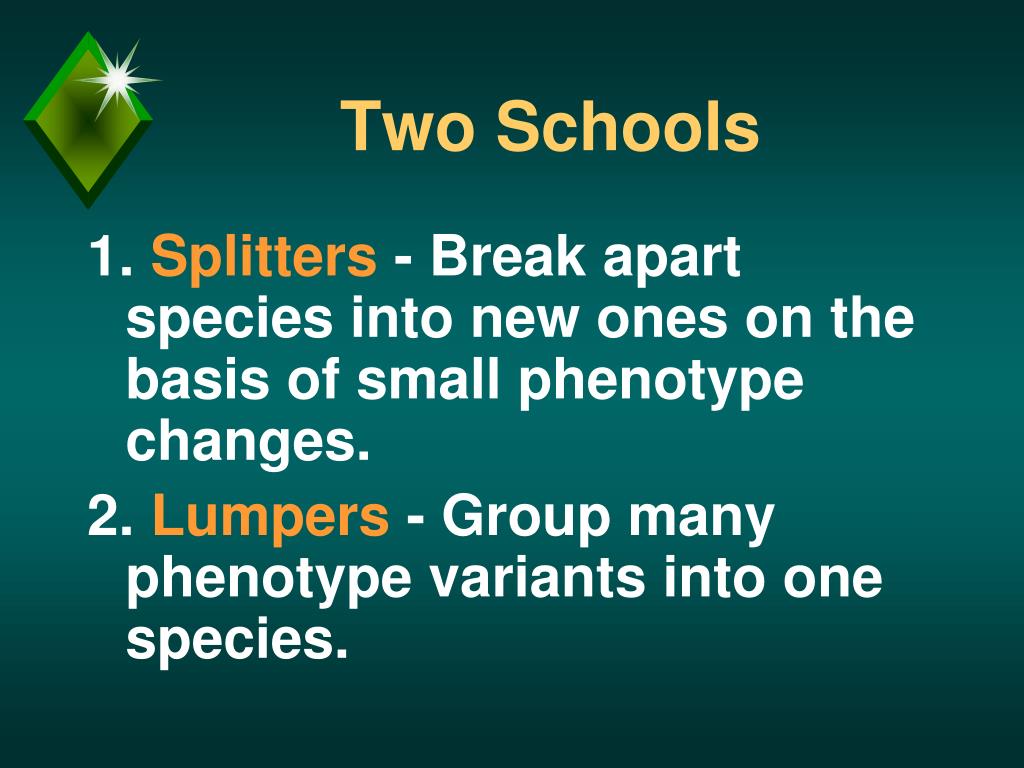 Two Schools

1. Splitters - Break apart species into new ones on the basis of small phenotype changes.

2. Lumpers - Group many phenotype variants into one species.